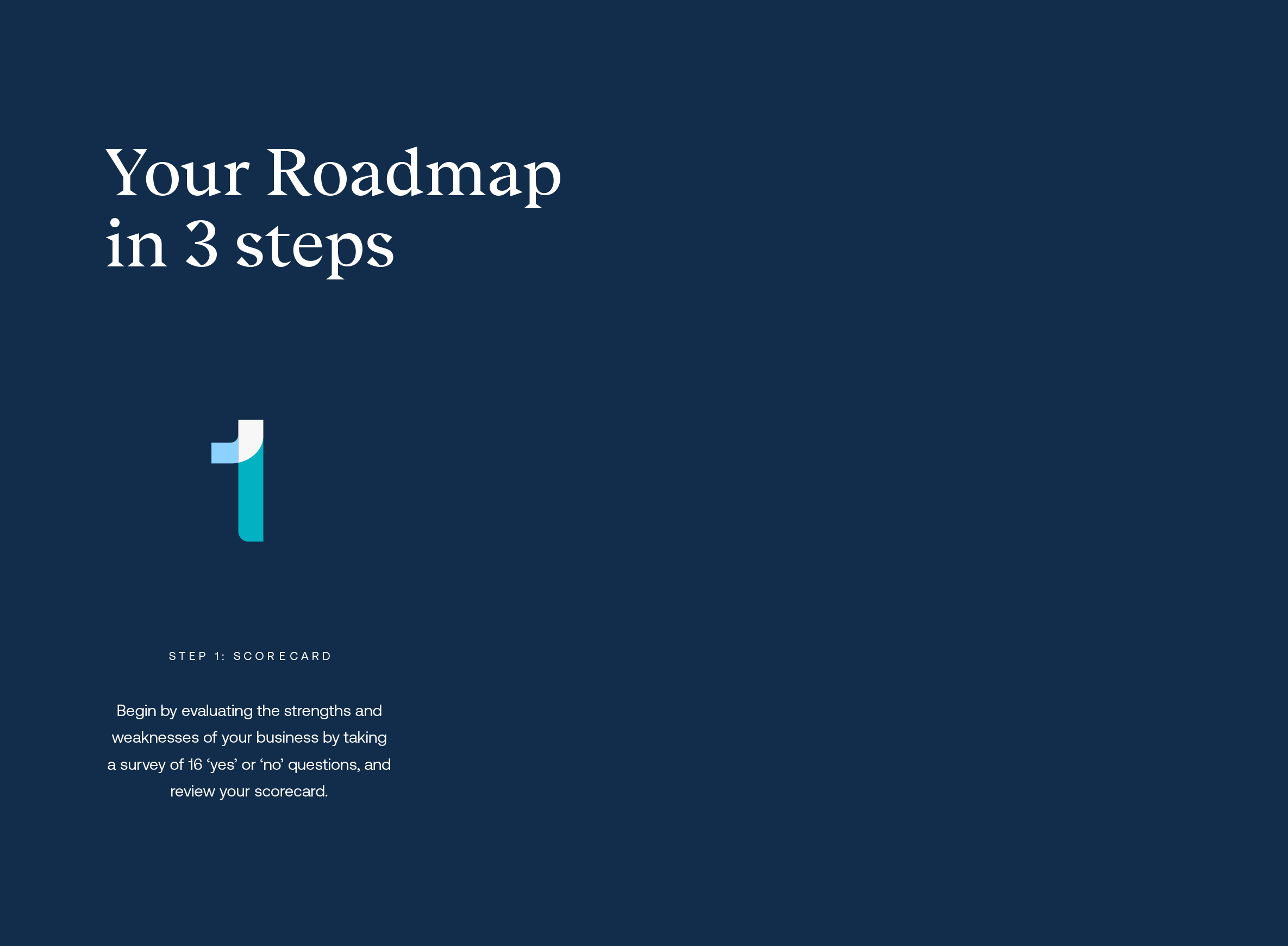 Your Roadmap in 3 steps

1

STEP 1: SCORECARD

Begin by evaluating the strengths and weaknesses of your business by taking a survey of 16 ‘yes’ or ‘no’ questions, and review your scorecard.